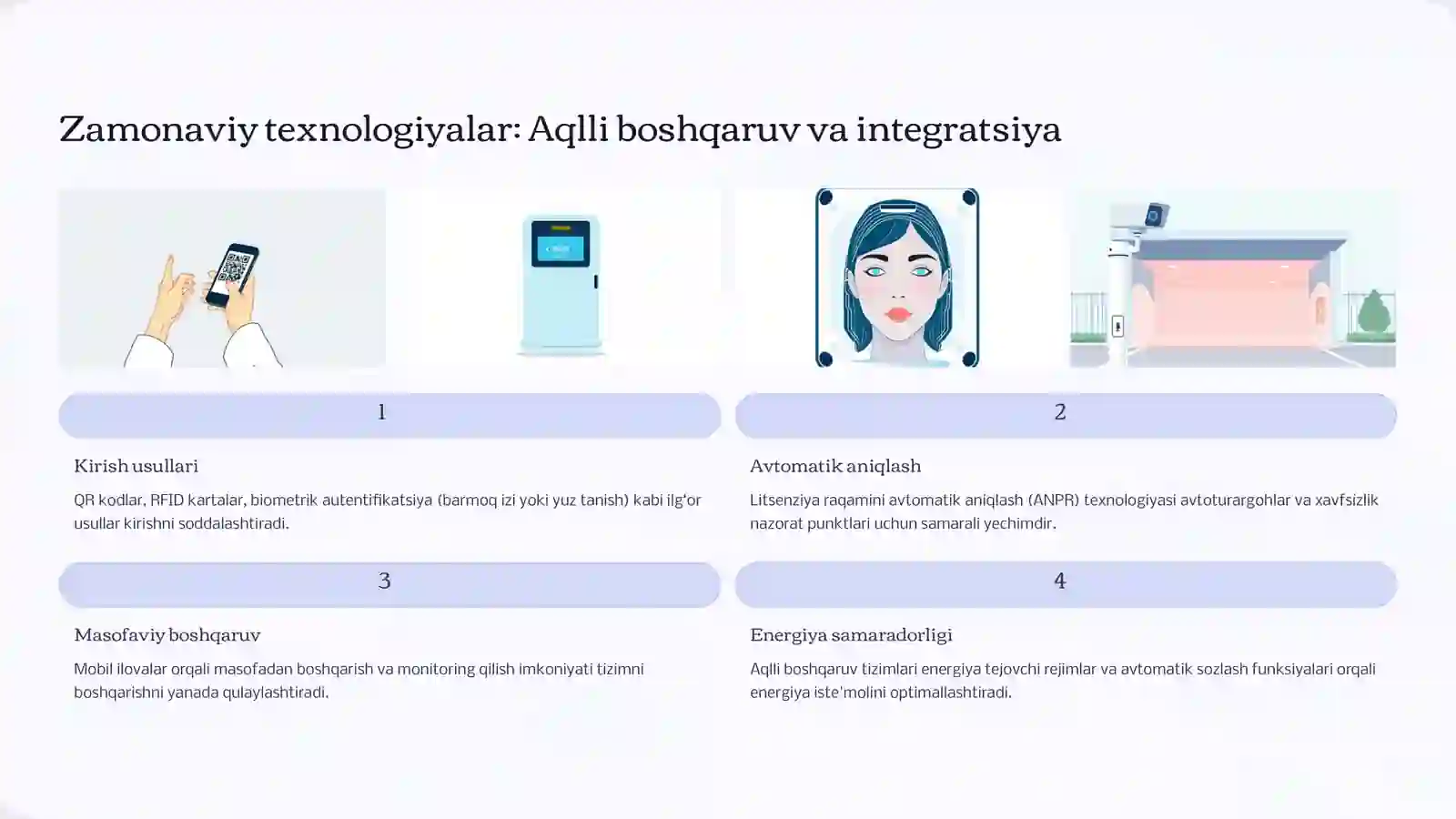 Zamonaviy texnologiyalar: Aqlli boshqaruv va integratsiya

1

Kirish usullari

QR kodlar, RFID kartalar, biometrik autentifikatsiya (barmoq izi yoki yuz tanish) kabi ilg'or usullar kirishni soddalashtiradi.

2

Avtomatik aniqlash

Litsenziya raqamini avtomatik aniqlash (ANPR) texnologiyasi avtoturargohlar va xavfsizlik nazorat punktlari uchun samarali yechimdir.

3

Masofaviy boshqaruv

Mobil ilovalar orqali masofadan boshqarish va monitoring qilish imkoniyati tizimni boshqarishni yanada qulaylashtiradi.

4

Energiya samaradorligi

Aqlli boshqaruv tizimlari energiya tejovchi rejimlar va avtomatik sozlash funksiyalari orqali energiya iste'molini optimallashtiradi.